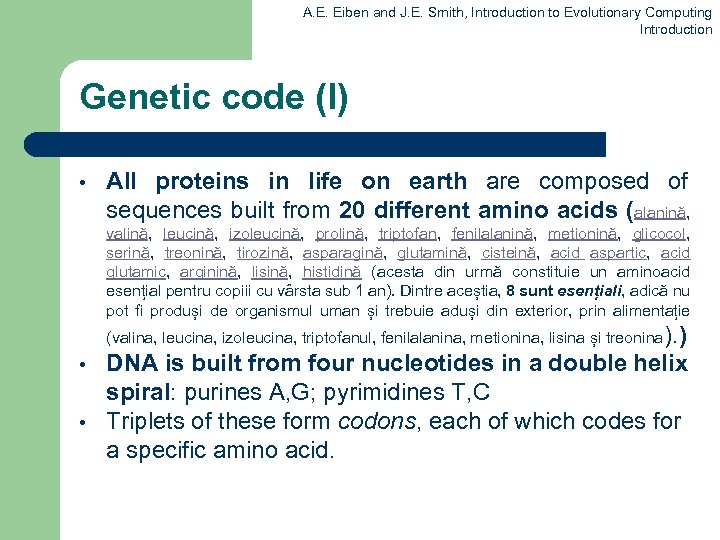 A.E. Eiben and J.E. Smith, Introduction to Evolutionary Computing
Introduction

Genetic code (I)

• All proteins in life on earth are composed of sequences built from 20 different amino acids (alanină, valină, leucină, izoleucină, prolină, triptofan, fenilalanină, metionină, glicocol, serină, treonină, tirozină, asparagină, glutamină, cisteină, acid aspartic, acid glutamic, arginină, lisină, histidină (acesta din urmă constituie un aminoacid esențial pentru copiii cu vârsta sub 1 an). Dintre aceștia, 8 sunt esențiali, adică nu pot fi produși de organismul uman și trebuie aduși din exterior, prin alimentație (valina, leucina, izoleucina, triptofanul, fenilalanina, metionina, lisina și treonina).)
• DNA is built from four nucleotides in a double helix spiral: purines A,G; pyrimidines T,C
• Triplets of these form codons, each of which codes for a specific amino acid.